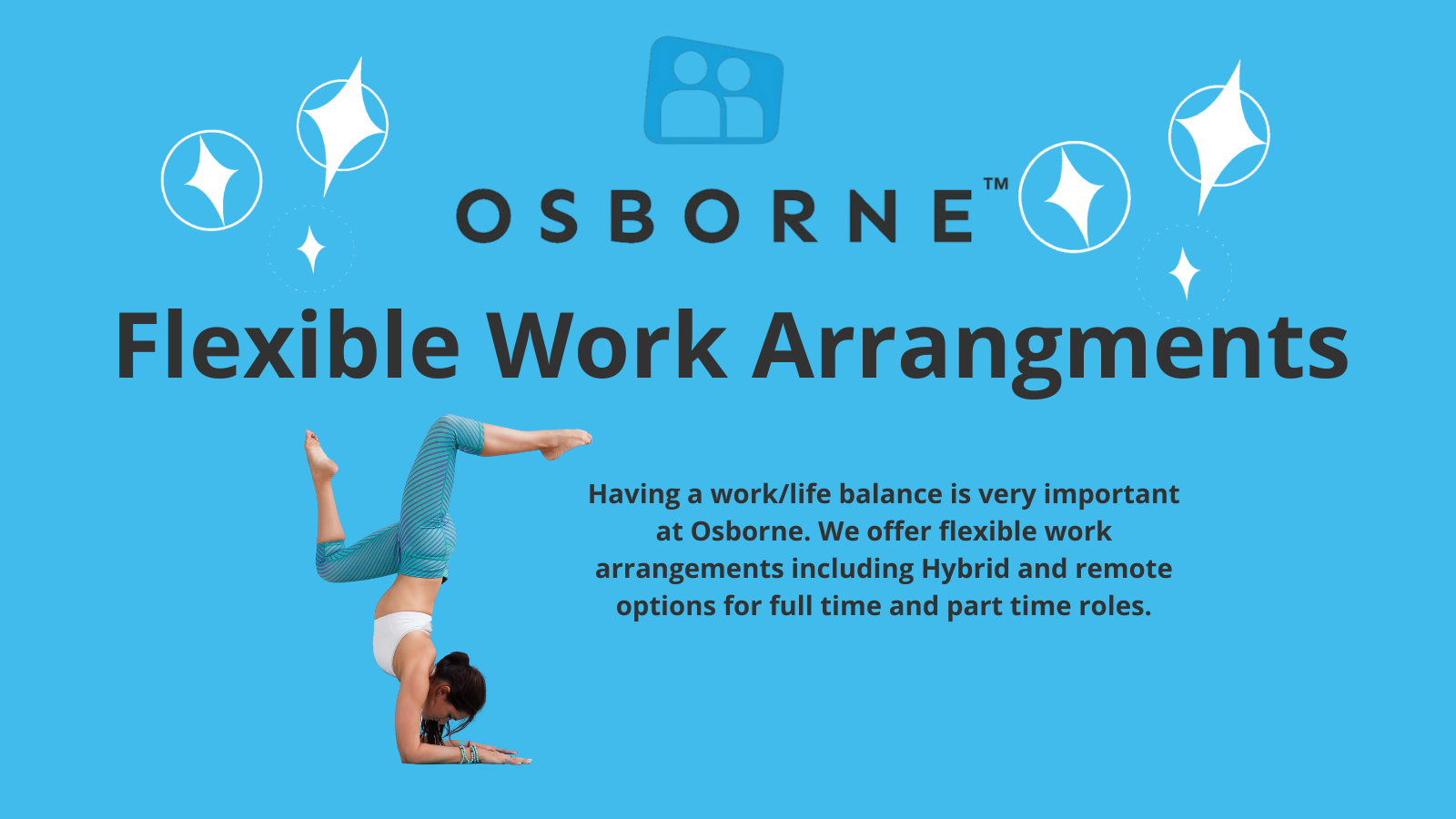 OSBORNE™

Flexible Work Arrangments

Having a work/life balance is very important at Osborne. We offer flexible work arrangements including Hybrid and remote options for full time and part time roles.